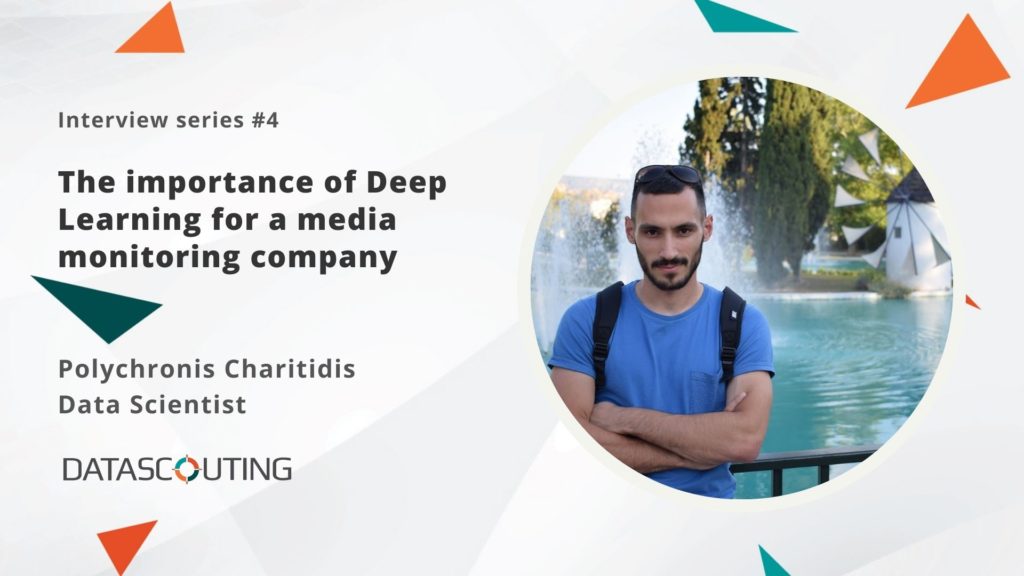 Interview series #4

The importance of Deep Learning for a media monitoring company

Polychronis Charitidis
Data Scientist

DATASCOUTING